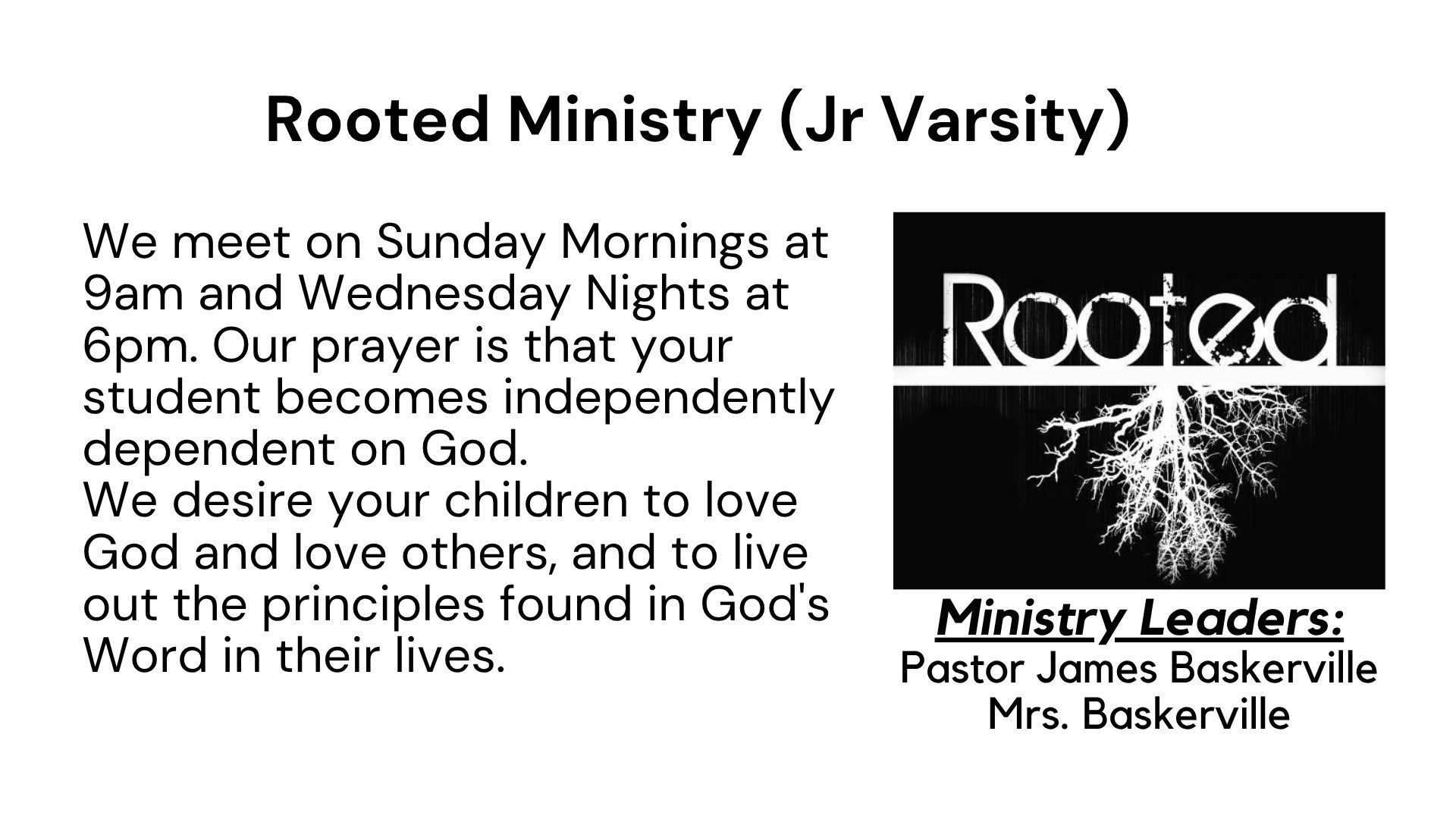 Rooted Ministry (Jr Varsity)

We meet on Sunday Mornings at 9am and Wednesday Nights at 6pm. Our prayer is that your student becomes independently dependent on God.

We desire your children to love God and love others, and to live out the principles found in God's Word in their lives.

Rooted

Ministry Leaders:
Pastor James Baskerville
Mrs. Baskerville